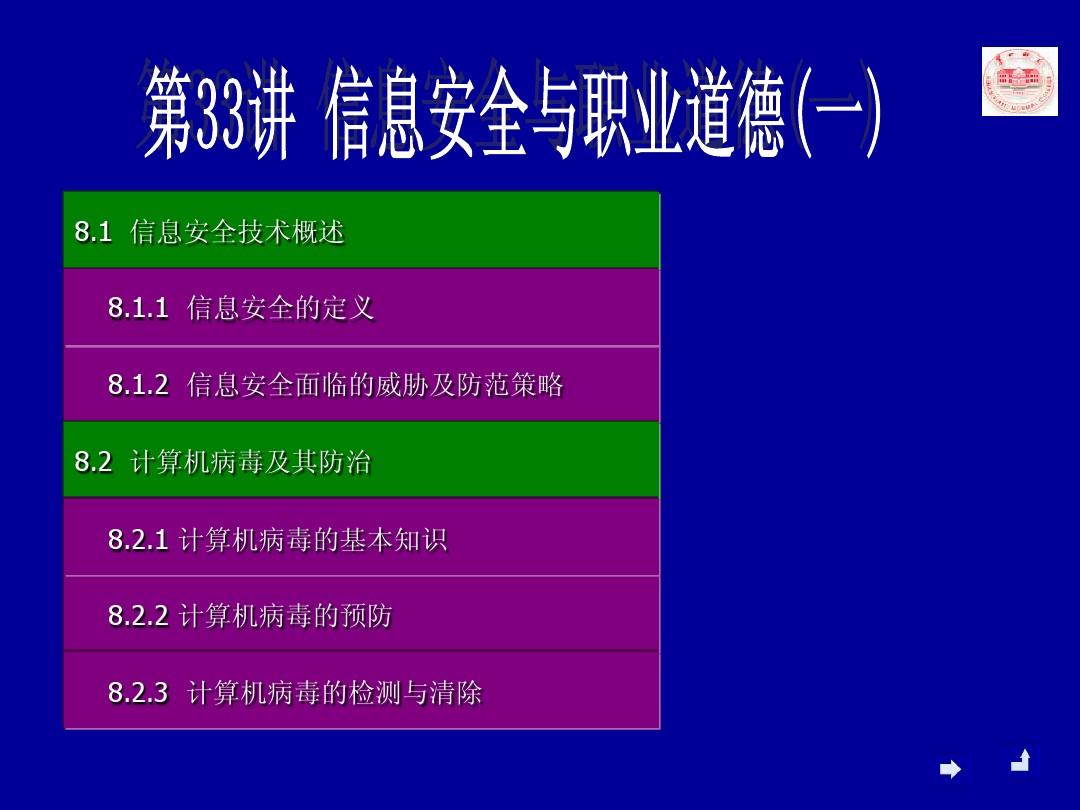 第33讲 信息安全与职业道德(一)

8.1 信息安全技术概述

8.1.1 信息安全的定义

8.1.2 信息安全面临的威胁及防范策略

8.2 计算机病毒及其防治

8.2.1 计算机病毒的基本知识

8.2.2 计算机病毒的预防

8.2.3 计算机病毒的检测与清除